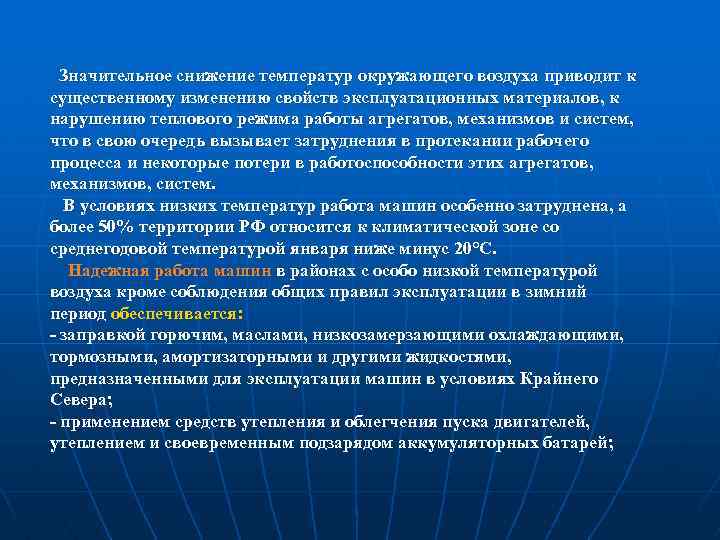 Значительное снижение температур окружающего воздуха приводит к существенному изменению свойств эксплуатационных материалов, к нарушению теплового режима работы агрегатов, механизмов и систем, что в свою очередь вызывает затруднения в протекании рабочего процесса и некоторые потери в работоспособности этих агрегатов, механизмов, систем.

В условиях низких температур работа машин особенно затруднена, а более 50% территории РФ относится к климатической зоне со среднегодовой температурой января ниже минус 20°С.

Надежная работа машин в районах с особо низкой температурой воздуха кроме соблюдения общих правил эксплуатации в зимний период обеспечивается:

- заправкой горючим, маслами, низкозамерзающими охлаждающими, тормозными, амортизаторными и другими жидкостями, предназначенными для эксплуатации машин в условиях Крайнего Севера;

- применением средств утепления и облегчения пуска двигателей, утеплением и своевременным подзарядом аккумуляторных батарей;